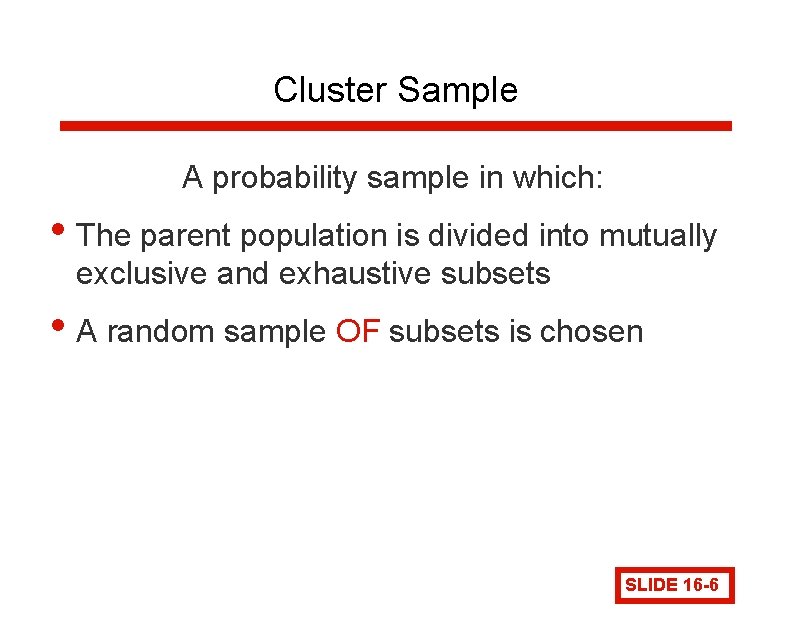 Cluster Sample

A probability sample in which:

• The parent population is divided into mutually exclusive and exhaustive subsets

• A random sample OF subsets is chosen

SLIDE 16-6